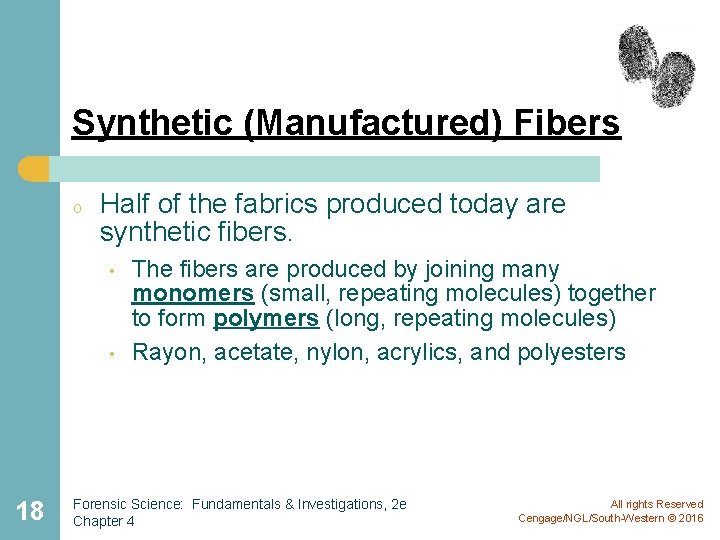 Synthetic (Manufactured) Fibers

o Half of the fabrics produced today are synthetic fibers.

• The fibers are produced by joining many monomers (small, repeating molecules) together to form polymers (long, repeating molecules)

• Rayon, acetate, nylon, acrylics, and polyesters

18

Forensic Science: Fundamentals & Investigations, 2e
Chapter 4

All rights Reserved
Cengage/NGL/South-Western © 2016